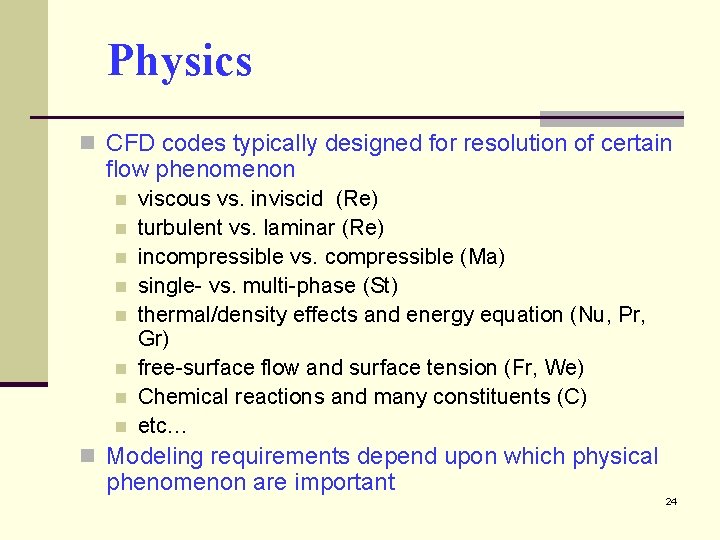 Physics

CFD codes typically designed for resolution of certain flow phenomenon

viscous vs. inviscid (Re)

turbulent vs. laminar (Re)

incompressible vs. compressible (Ma)

single- vs. multi-phase (St)

thermal/density effects and energy equation (Nu, Pr, Gr)

free-surface flow and surface tension (Fr, We)

Chemical reactions and many constituents (C)

etc…

Modeling requirements depend upon which physical phenomenon are important

24